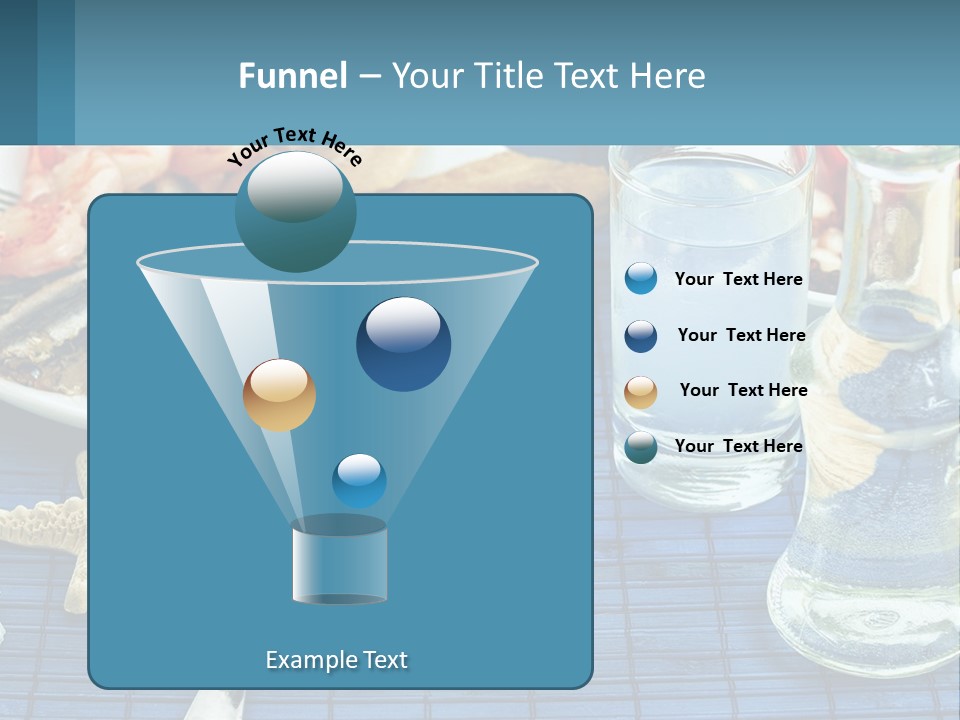 Funnel – Your Title Text Here

Your Text Here

Your Text Here

Your Text Here

Your Text Here

Your Text Here

Example Text